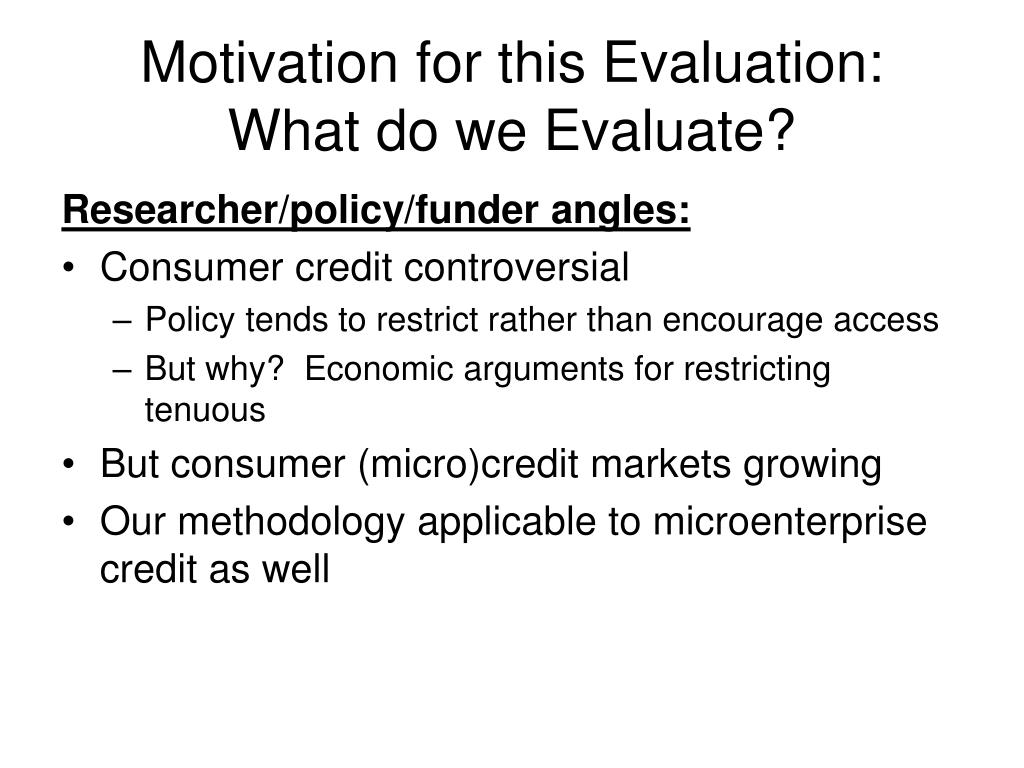 Motivation for this Evaluation: What do we Evaluate?

Researcher/policy/funder angles:

• Consumer credit controversial
 – Policy tends to restrict rather than encourage access
 – But why? Economic arguments for restricting tenuous
• But consumer (micro)credit markets growing
• Our methodology applicable to microenterprise credit as well